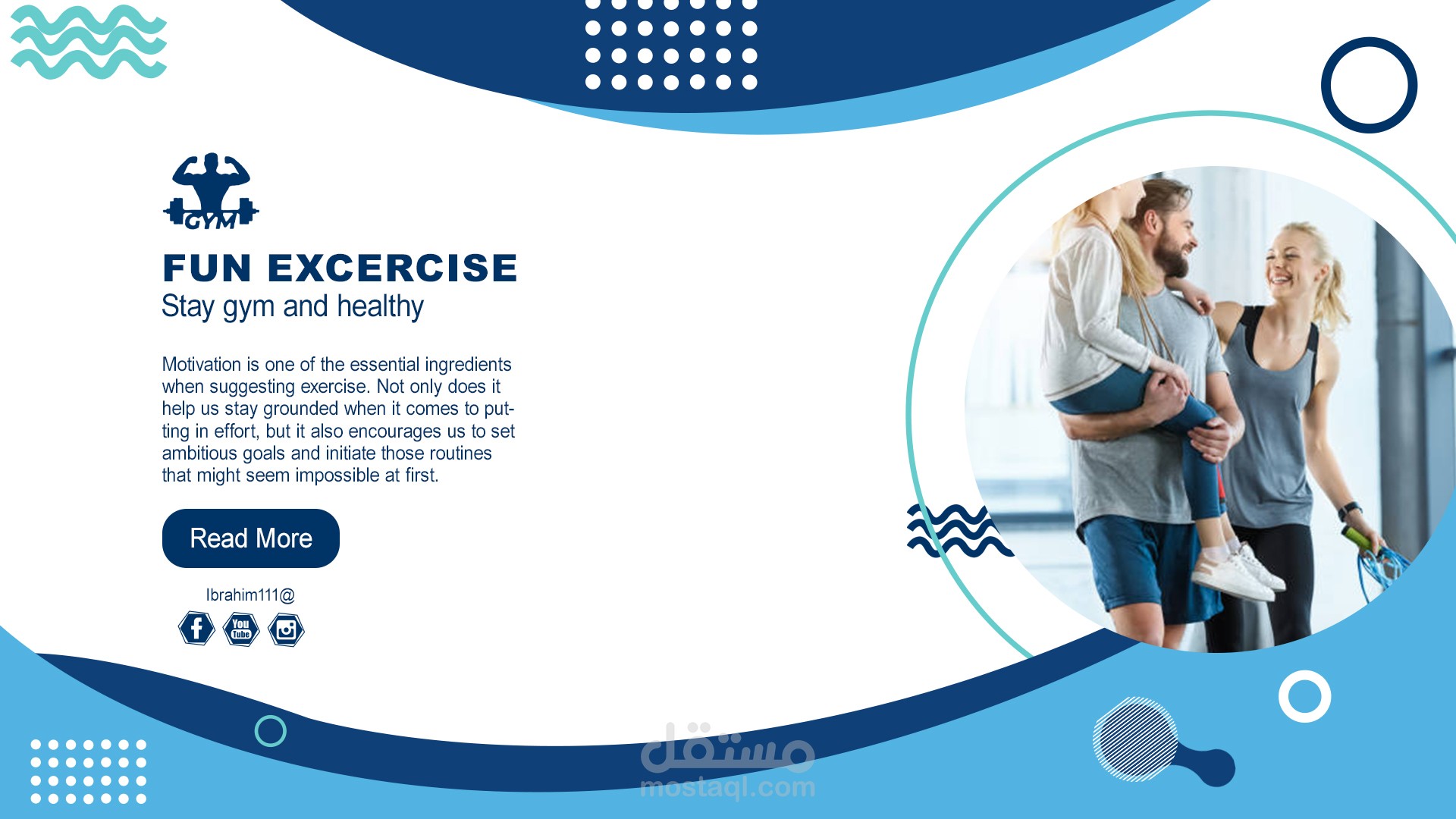 GYM

FUN EXCERCISE
Stay gym and healthy

Motivation is one of the essential ingredients when suggesting exercise. Not only does it help us stay grounded when it comes to putting in effort, but it also encourages us to set ambitious goals and initiate those routines that might seem impossible at first.

Read More

Ibrahim111@

You Tube

مستقل
mostaql.com